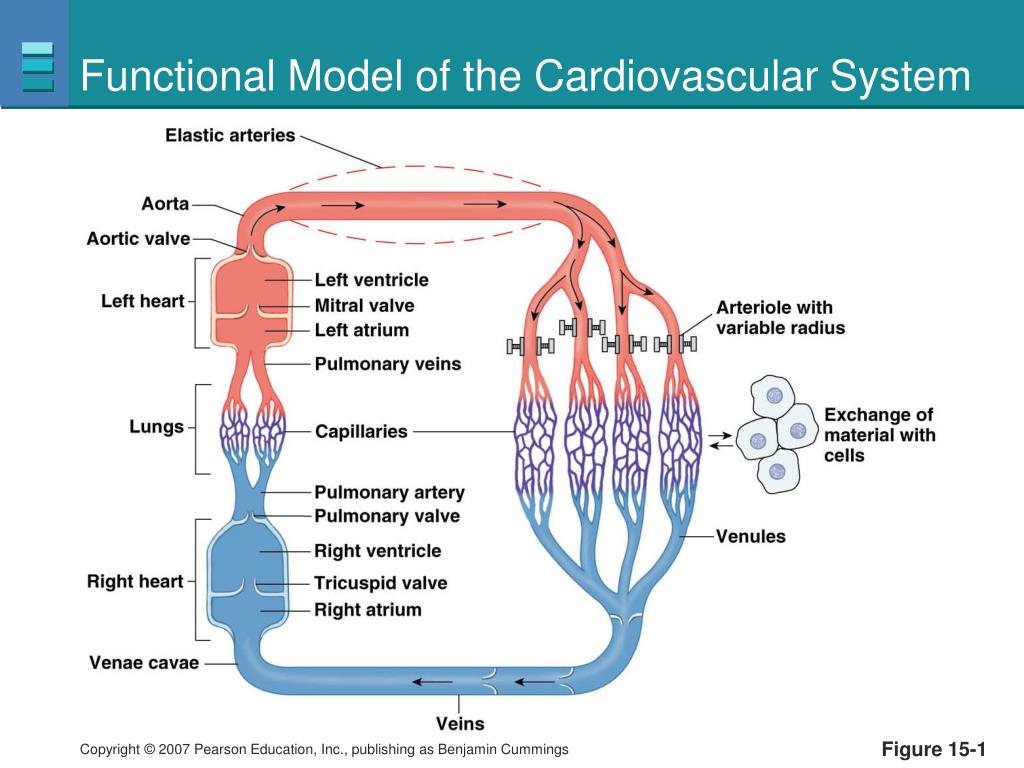 Functional Model of the Cardiovascular System

Elastic arteries

Aorta

Aortic valve

Left heart

Left ventricle

Mitral valve

Left atrium

Pulmonary veins

Lungs

Capillaries

Pulmonary artery

Pulmonary valve

Right heart

Right ventricle

Tricuspid valve

Right atrium

Venae cavae

Veins

Arteriole with variable radius

Exchange of material with cells

Venules

Copyright © 2007 Pearson Education, Inc., publishing as Benjamin Cummings

Figure 15-1